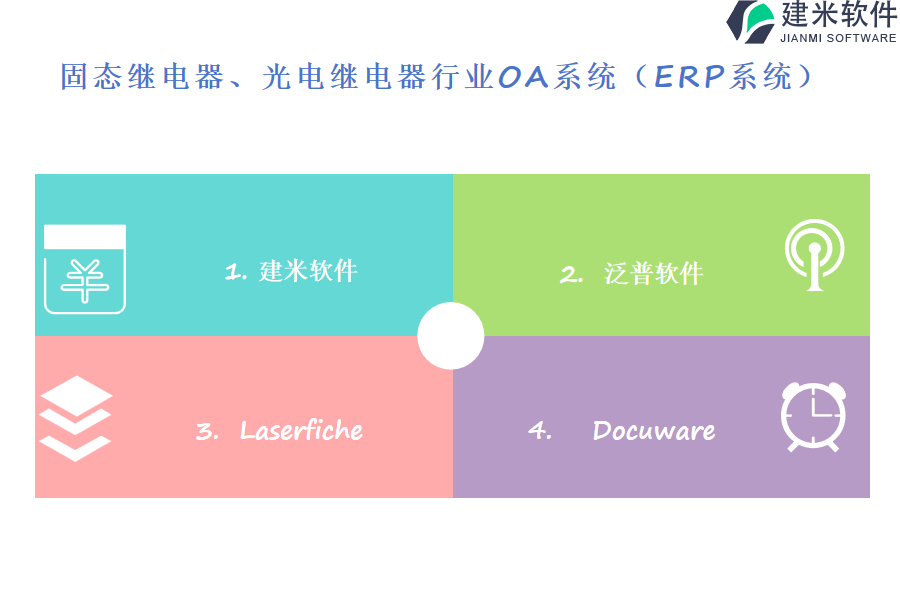 建米软件
JIANMI SOFTWARE

固态继电器、光电继电器行业OA系统（ERP系统）

1. 建米软件

2. 泛普软件

3. Laserfiche

4. Docuware